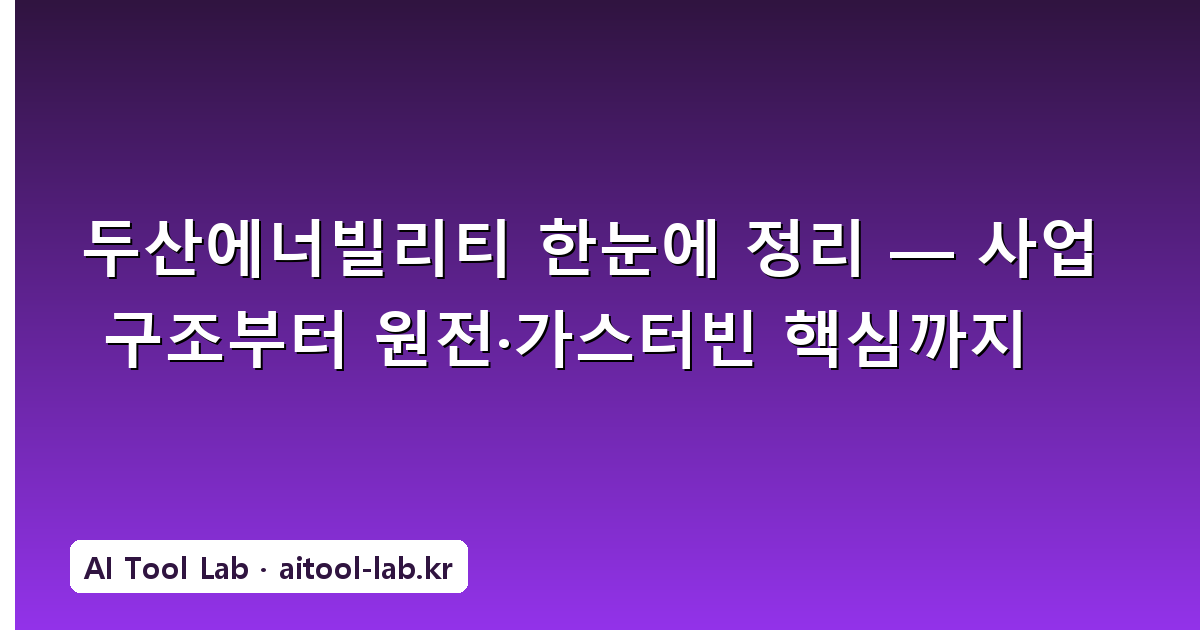 두산에너빌리티 한눈에 정리 — 사업 구조부터 원전·가스터빈 핵심까지

AI Tool Lab · aitool-lab.kr